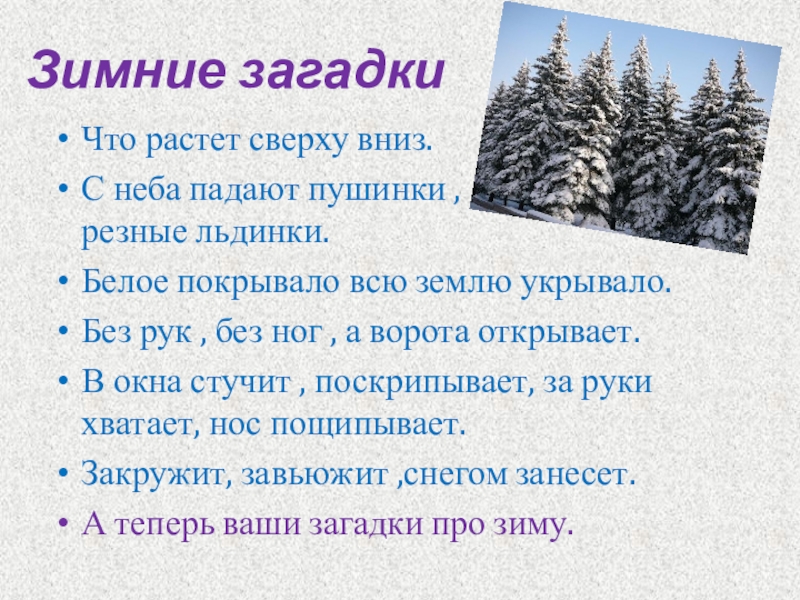 Зимние загадки

• Что растет сверху вниз.
• С неба падают пушинки , резные льдинки.
• Белое покрывало всю землю укрывало.
• Без рук , без ног , а ворота открывает.
• В окна стучит , поскрипывает, за руки хватает, нос пощипывает.
• Закружит, завьюжит ,снегом занесет.
• А теперь ваши загадки про зиму.